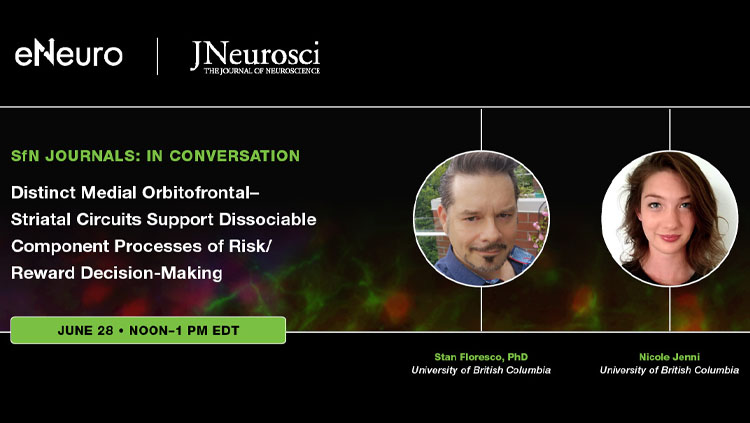 eNeuro

JNeurosci
THE JOURNAL OF NEUROSCIENCE

SfN JOURNALS: IN CONVERSATION

Distinct Medial Orbitofrontal–Striatal Circuits Support Dissociable Component Processes of Risk/Reward Decision-Making

JUNE 28 • NOON–1 PM EDT

Stan Floresco, PhD
University of British Columbia

Nicole Jenni
University of British Columbia